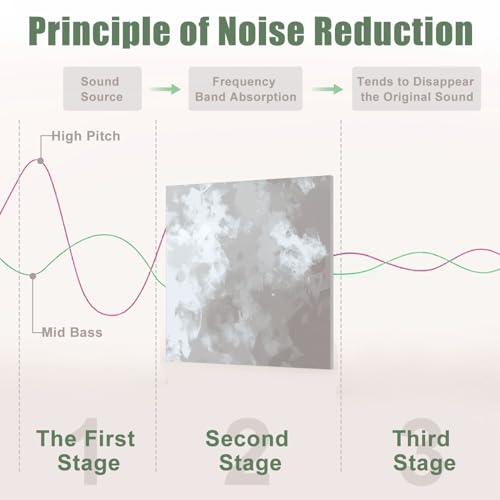 Principle of Noise Reduction

Sound Source

Frequency Band Absorption

Tends to Disappear the Original Sound

High Pitch

Mid Bass

1
The First Stage

2
Second Stage

3
Third Stage